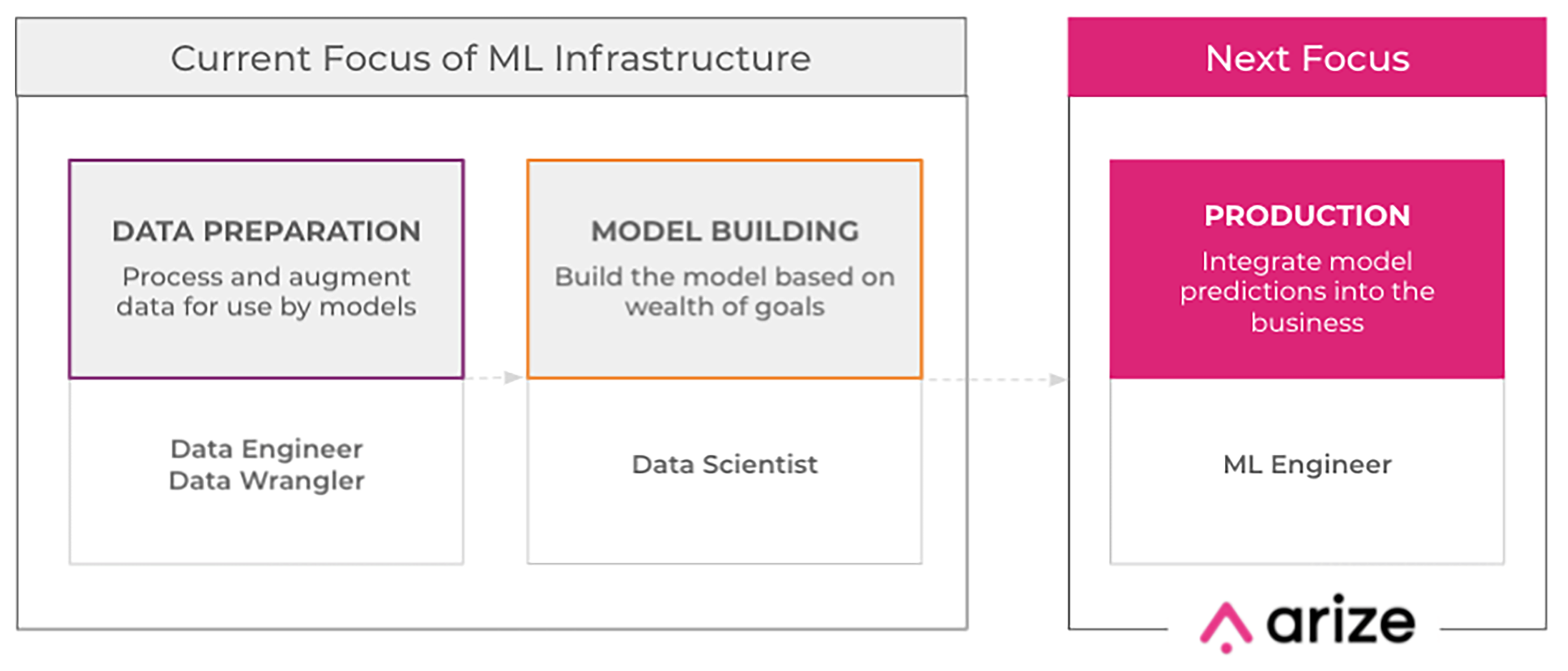 Current Focus of ML Infrastructure

DATA PREPARATION
Process and augment data for use by models

Data Engineer
Data Wrangler

MODEL BUILDING
Build the model based on wealth of goals

Data Scientist

Next Focus

PRODUCTION
Integrate model predictions into the business

ML Engineer

arize